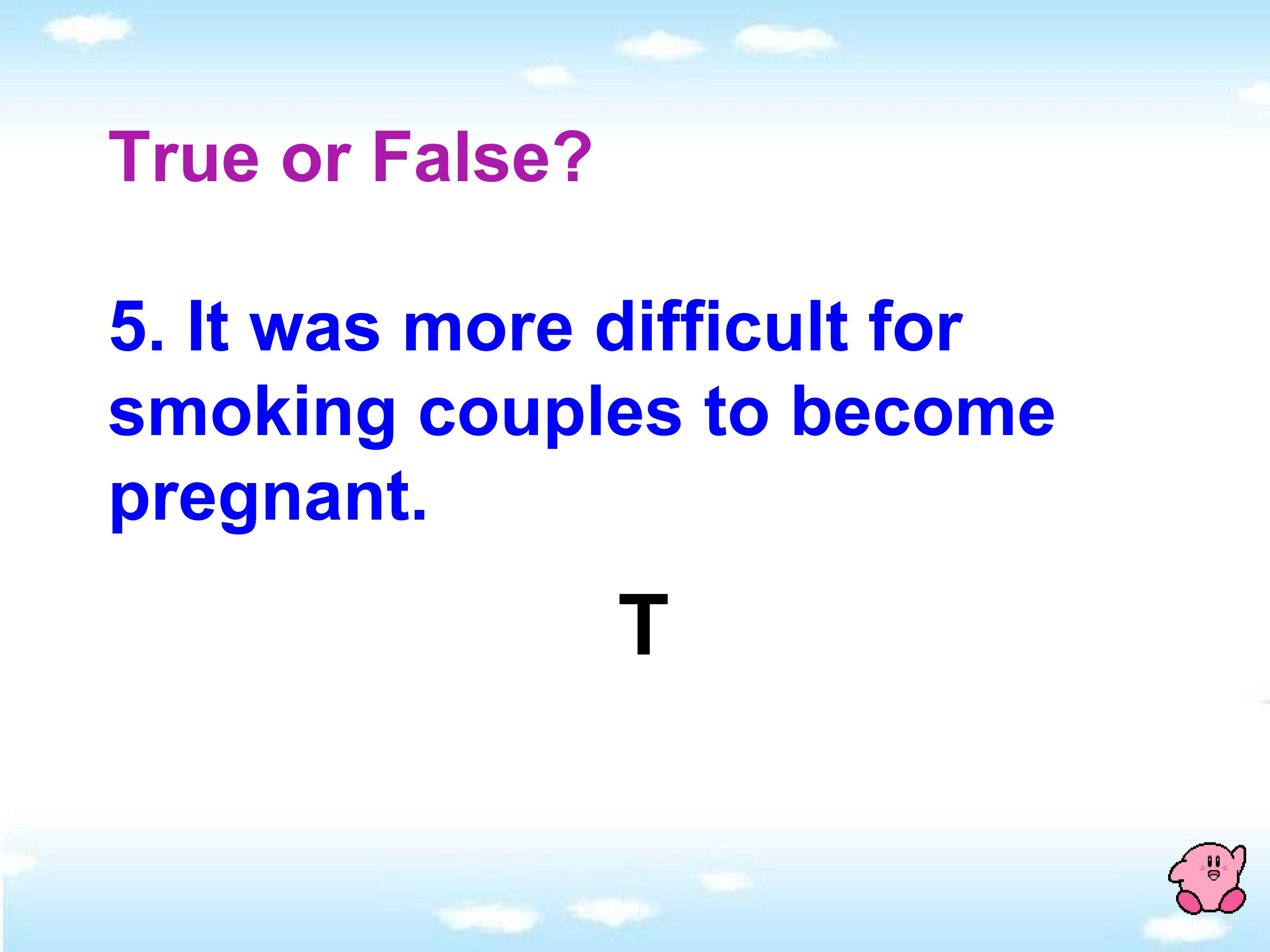 True or False?

5. It was more difficult for smoking couples to become pregnant.

T